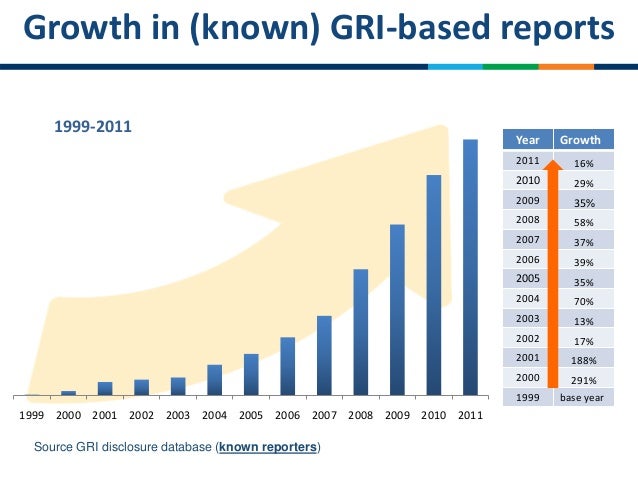 Growth in (known) GRI-based reports

1999-2011

1999 2000 2001 2002 2003 2004 2005 2006 2007 2008 2009 2010 2011

| Year | Growth |
|---|---|
| 2011 | 16% |
| 2010 | 29% |
| 2009 | 35% |
| 2008 | 58% |
| 2007 | 37% |
| 2006 | 39% |
| 2005 | 35% |
| 2004 | 70% |
| 2003 | 13% |
| 2002 | 17% |
| 2001 | 188% |
| 2000 | 291% |
| 1999 | base year |

Source GRI disclosure database (known reporters)